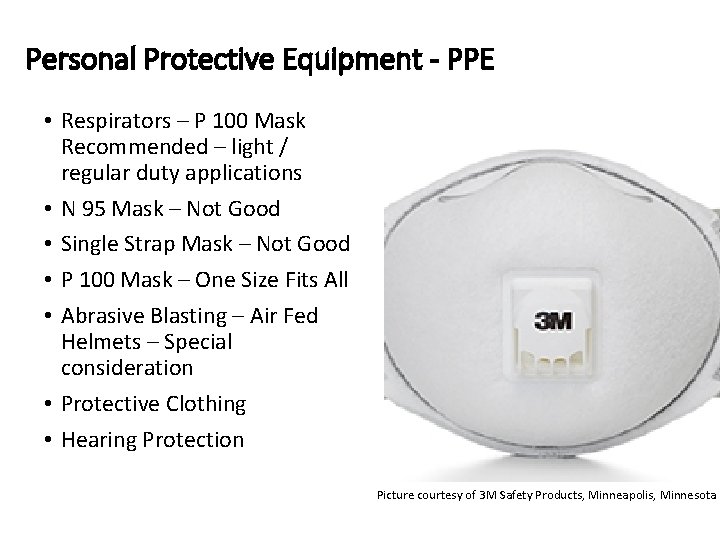 Personal Protective Equipment - PPE

• Respirators – P 100 Mask Recommended – light / regular duty applications
• N 95 Mask – Not Good
• Single Strap Mask – Not Good
• P 100 Mask – One Size Fits All
• Abrasive Blasting – Air Fed Helmets – Special consideration
• Protective Clothing
• Hearing Protection

3M

Picture courtesy of 3M Safety Products, Minneapolis, Minnesota